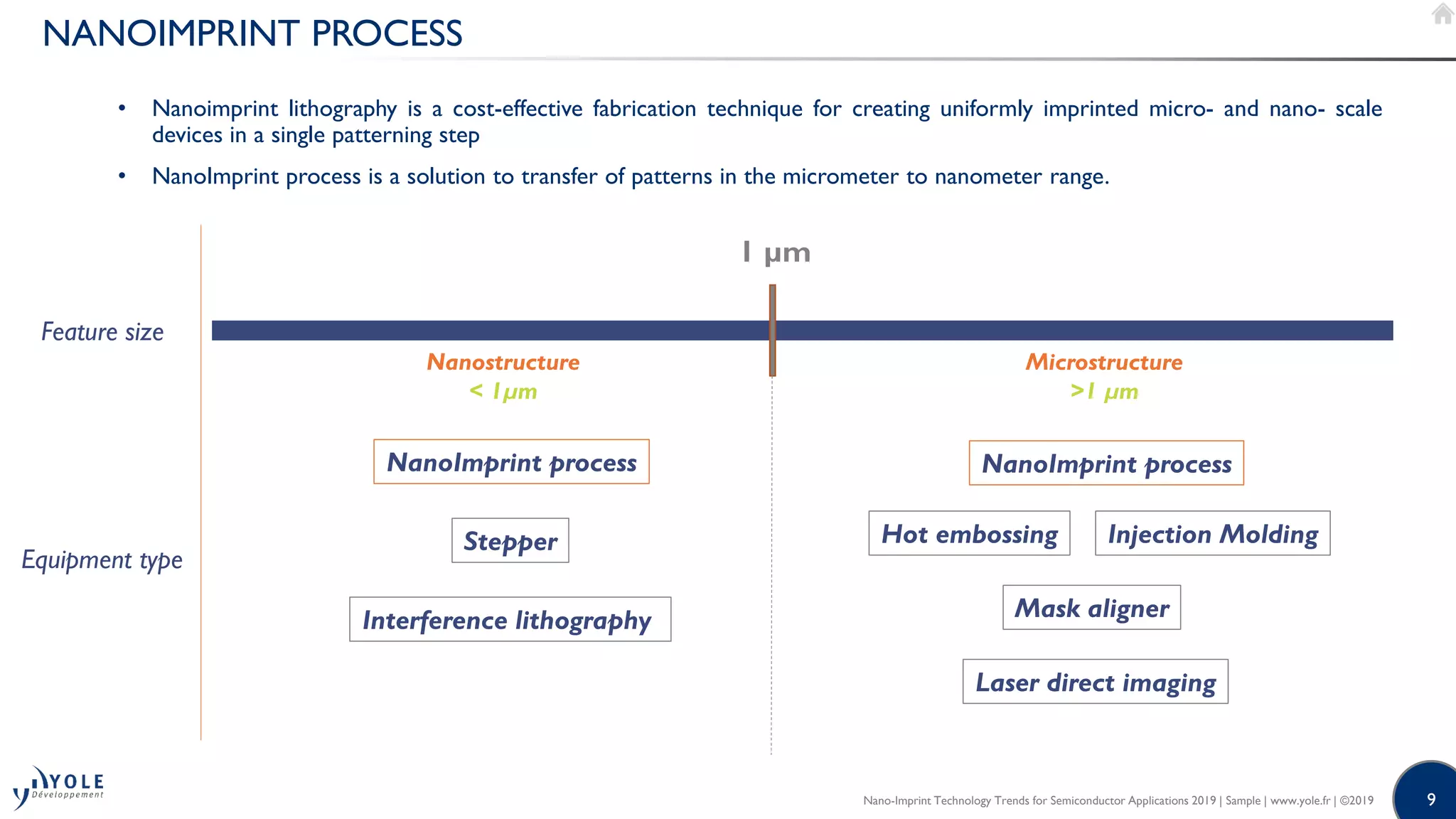 NANOIMPRINT PROCESS

• Nanoimprint lithography is a cost-effective fabrication technique for creating uniformly imprinted micro- and nano- scale devices in a single patterning step

• NanoImprint process is a solution to transfer of patterns in the micrometer to nanometer range.

1 µm

Feature size

Nanostructure
< 1µm

Microstructure
>1 µm

Equipment type

NanoImprint process

Stepper

Interference lithography

NanoImprint process

Hot embossing

Injection Molding

Mask aligner

Laser direct imaging

YOLE Développement

Nano-Imprint Technology Trends for Semiconductor Applications 2019 | Sample | www.yole.fr | ©2019

9